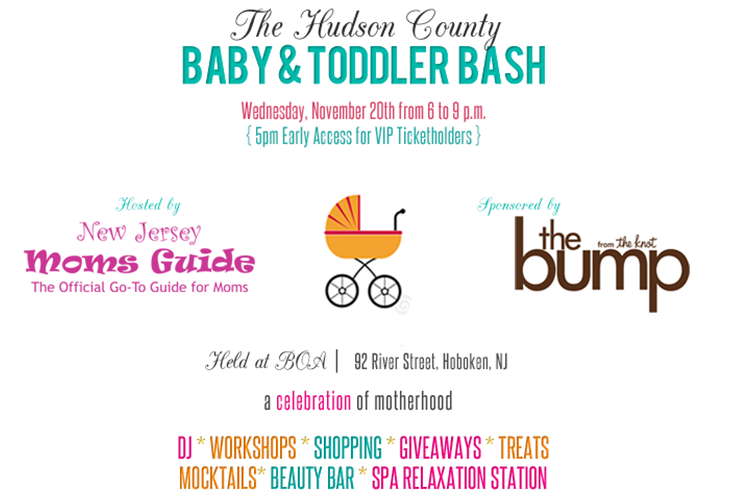 The Hudson County
BABY & TODDLER BASH

Wednesday, November 20th from 6 to 9 p.m.
{ 5pm Early Access for VIP Ticketholders }

Hosted by
New Jersey
Moms Guide
The Official Go-To Guide for Moms

Sponsored by
the bump from the knot

Held at BOA | 92 River Street, Hoboken, NJ

a celebration of motherhood

DJ * WORKSHOPS * SHOPPING * GIVEAWAYS * TREATS
MOCKTAILS* BEAUTY BAR * SPA RELAXATION STATION